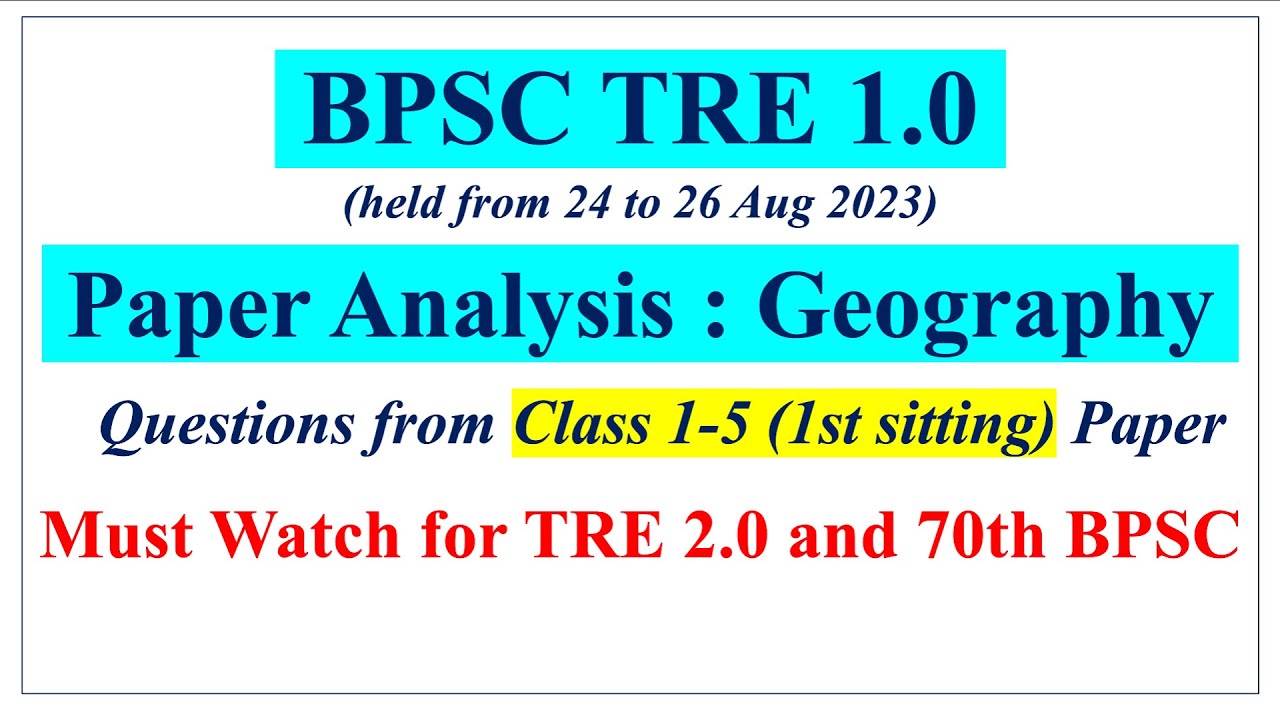 BPSC TRE 1.0

(held from 24 to 26 Aug 2023)

Paper Analysis : Geography

Questions from Class 1-5 (1st sitting) Paper

Must Watch for TRE 2.0 and 70th BPSC